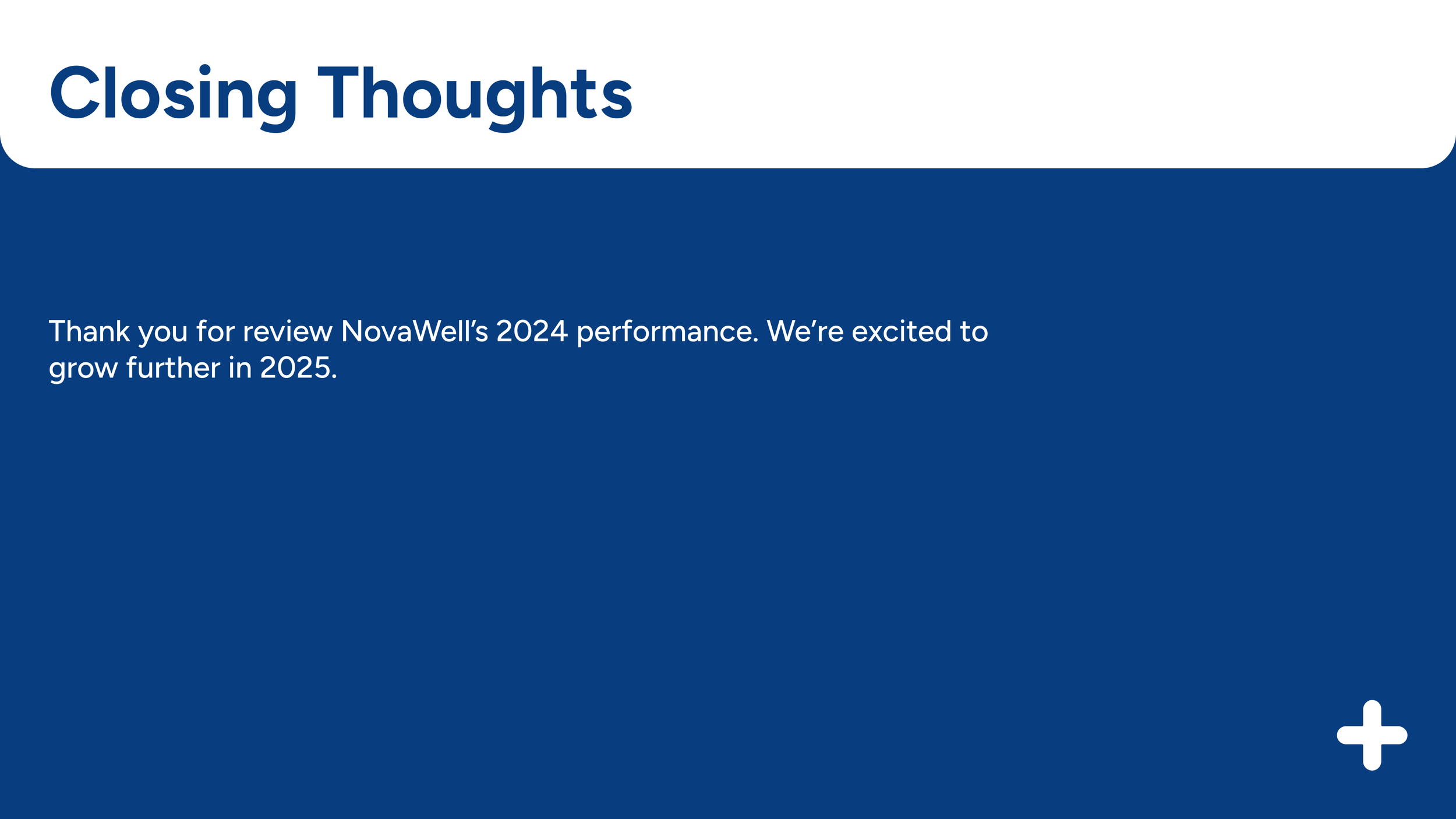 Closing Thoughts

Thank you for review NovaWell’s 2024 performance. We’re excited to grow further in 2025.